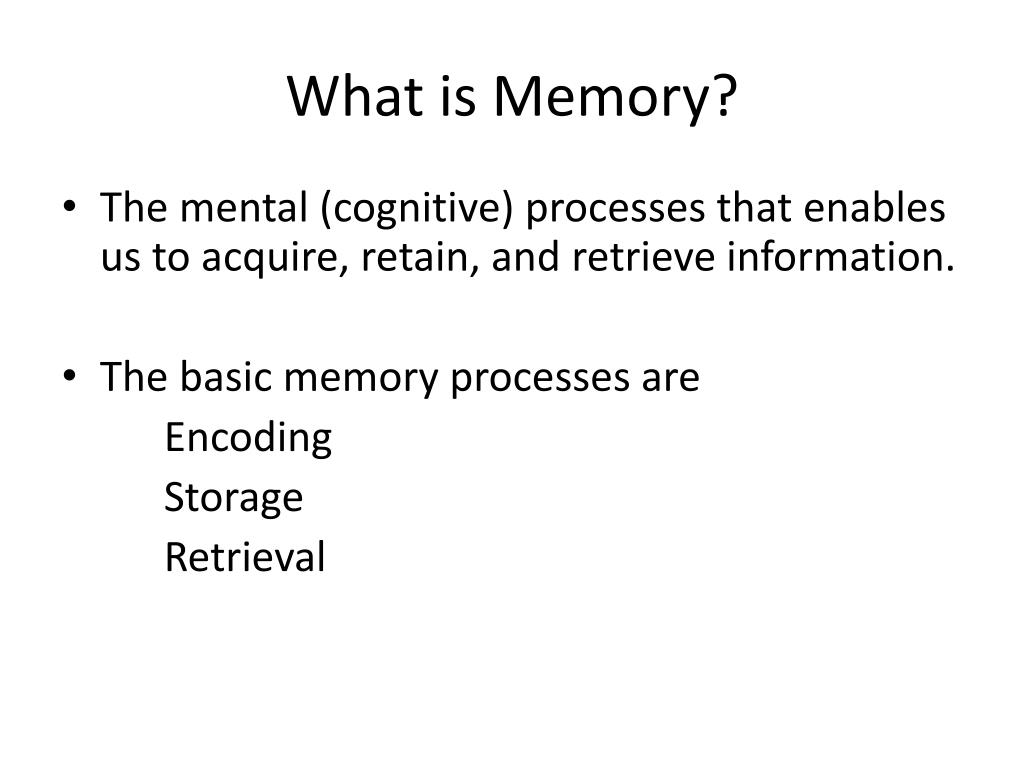 What is Memory?

• The mental (cognitive) processes that enables us to acquire, retain, and retrieve information.

• The basic memory processes are
Encoding
Storage
Retrieval